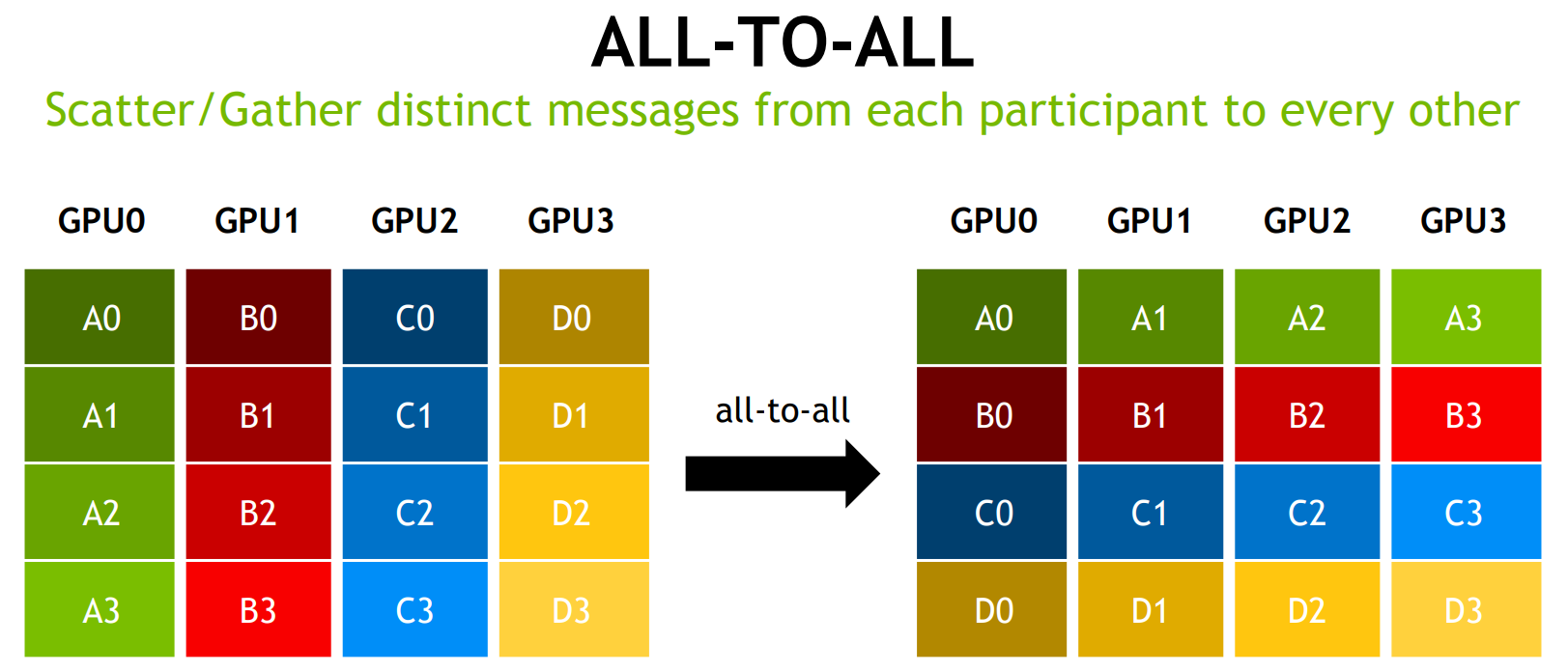 ALL-TO-ALL

Scatter/Gather distinct messages from each participant to every other

| GPU0 | GPU1 | GPU2 | GPU3 |
|---|---|---|---|
| A0 | B0 | C0 | D0 |
| A1 | B1 | C1 | D1 |
| A2 | B2 | C2 | D2 |
| A3 | B3 | C3 | D3 |

all-to-all

| GPU0 | GPU1 | GPU2 | GPU3 |
|---|---|---|---|
| A0 | A1 | A2 | A3 |
| B0 | B1 | B2 | B3 |
| C0 | C1 | C2 | C3 |
| D0 | D1 | D2 | D3 |